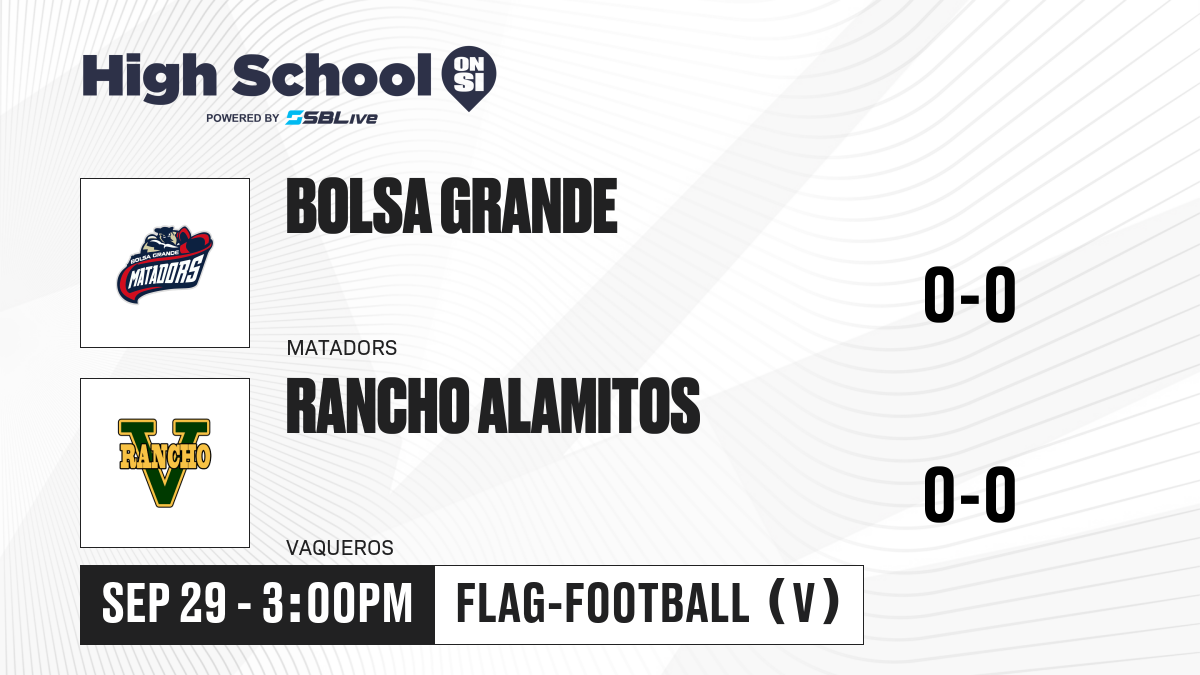 High School ON SI
POWERED BY SBLive

BOLSA GRANDE MATADORS

BOLSA GRANDE

0-0

MATADORS

RANCHO V

RANCHO ALAMITOS

0-0

VAQUEROS

SEP 29 - 3:00PM

FLAG-FOOTBALL (V)